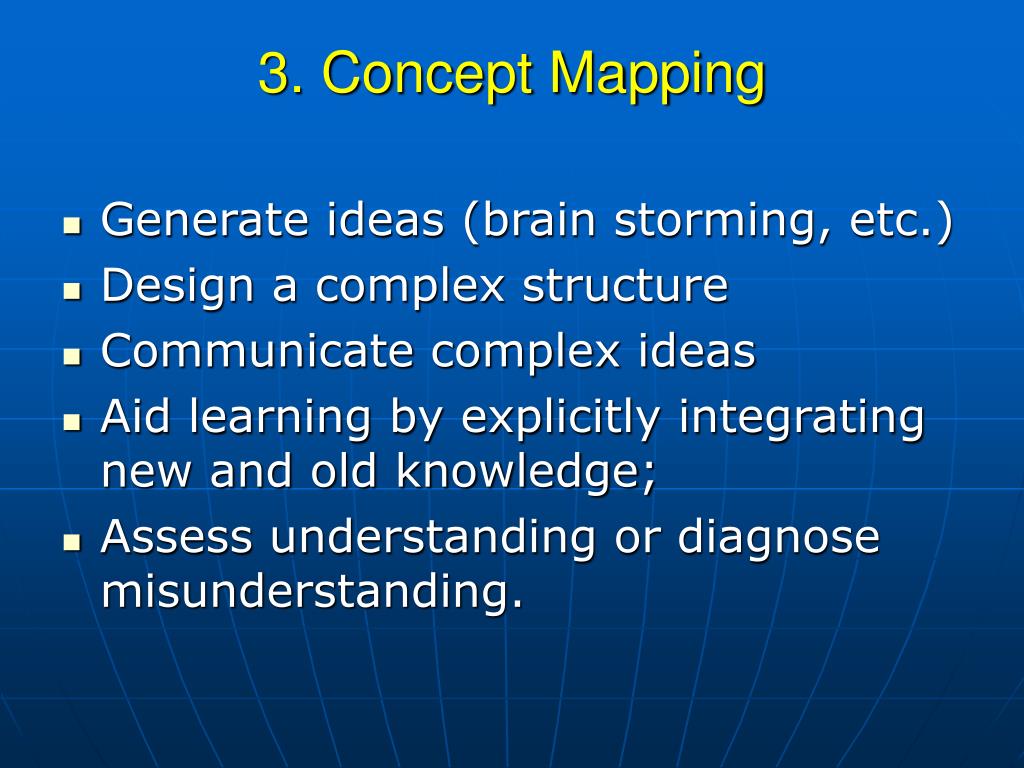 3. Concept Mapping

- Generate ideas (brain storming, etc.)
- Design a complex structure
- Communicate complex ideas
- Aid learning by explicitly integrating new and old knowledge;
- Assess understanding or diagnose misunderstanding.